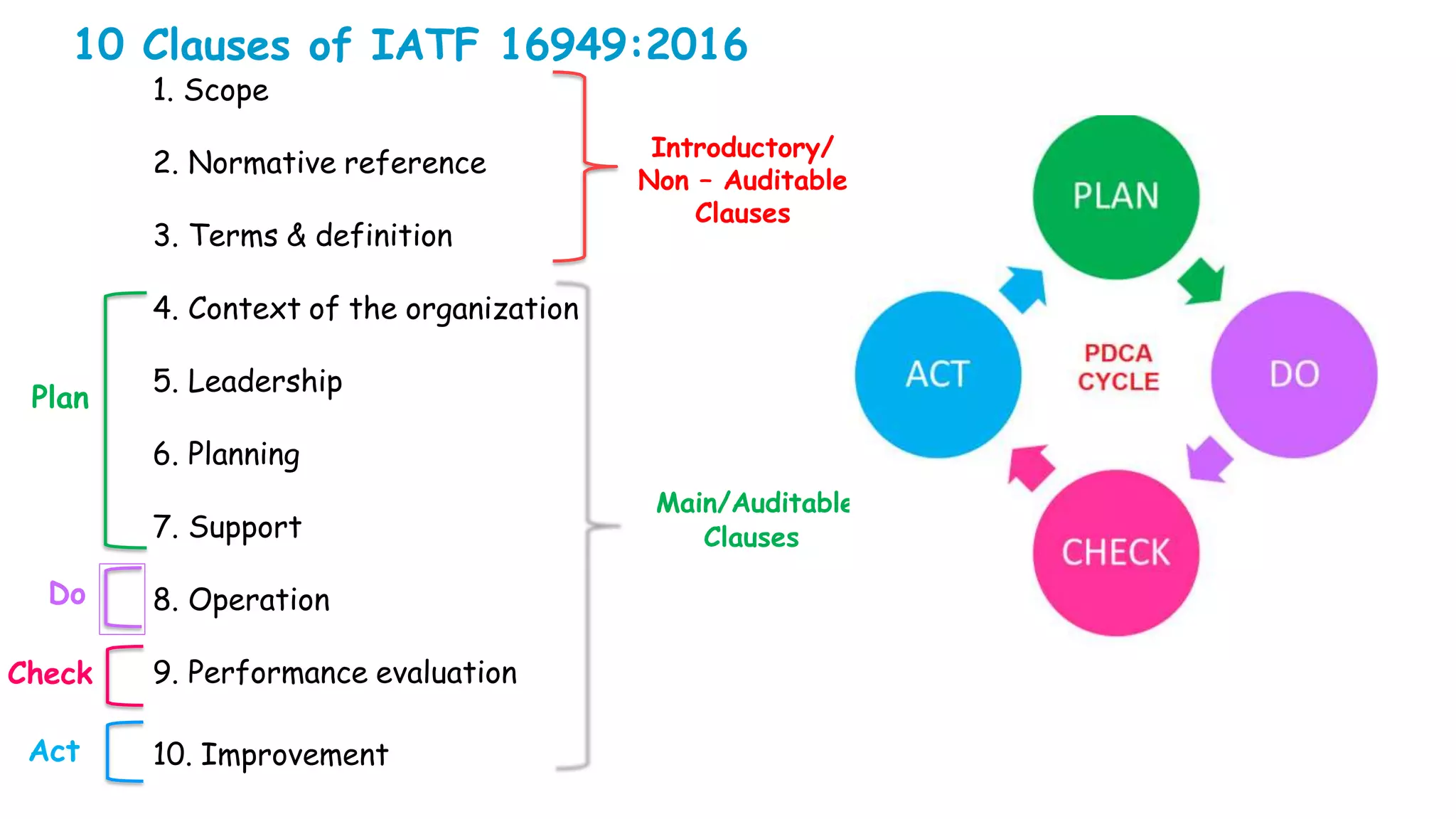 10 Clauses of IATF 16949:2016

1. Scope

2. Normative reference

3. Terms & definition

Introductory/ Non – Auditable Clauses

Plan

4. Context of the organization

5. Leadership

6. Planning

7. Support

Do

8. Operation

Check

9. Performance evaluation

Act

10. Improvement

Main/Auditable Clauses

PLAN

DO

CHECK

ACT

PDCA CYCLE